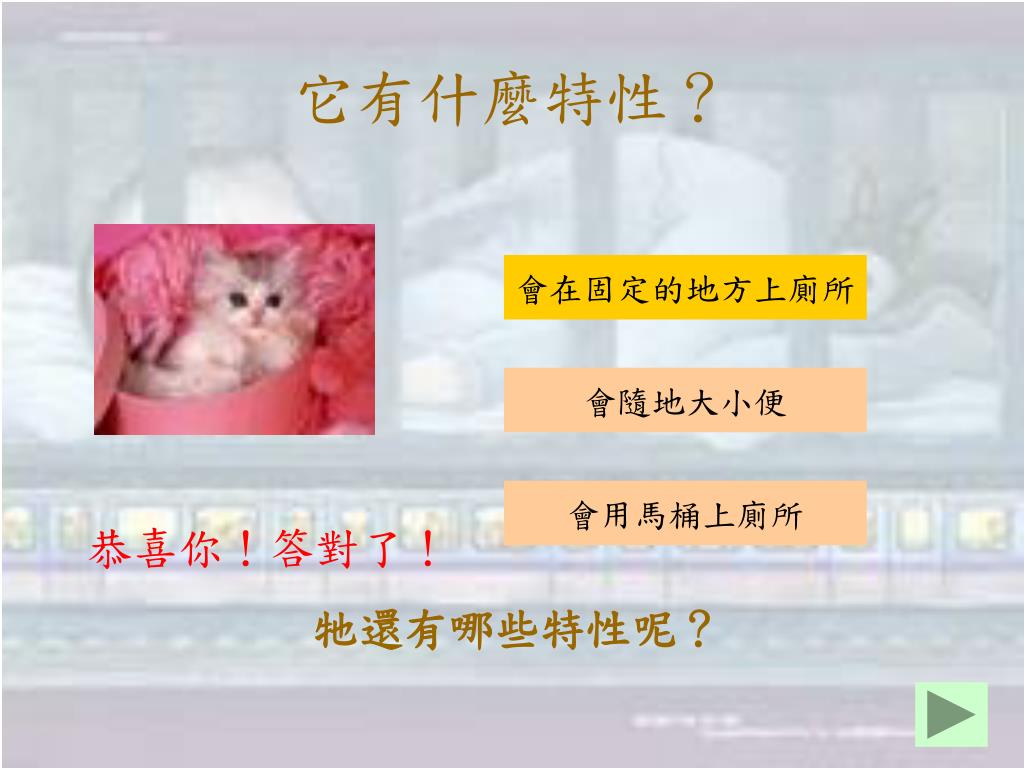 它有什麼特性？

會在固定的地方上廁所

會隨地大小便

會用馬桶上廁所

恭喜你！答對了！

牠還有哪些特性呢？